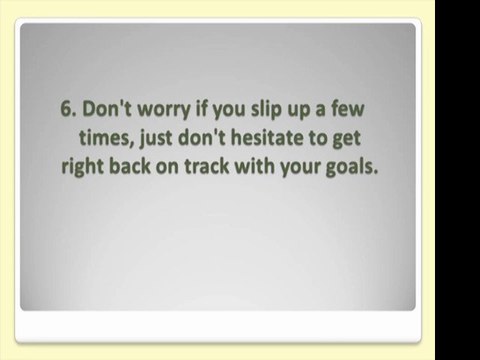 6. Don't worry if you slip up a few times, just don't hesitate to get right back on track with your goals.